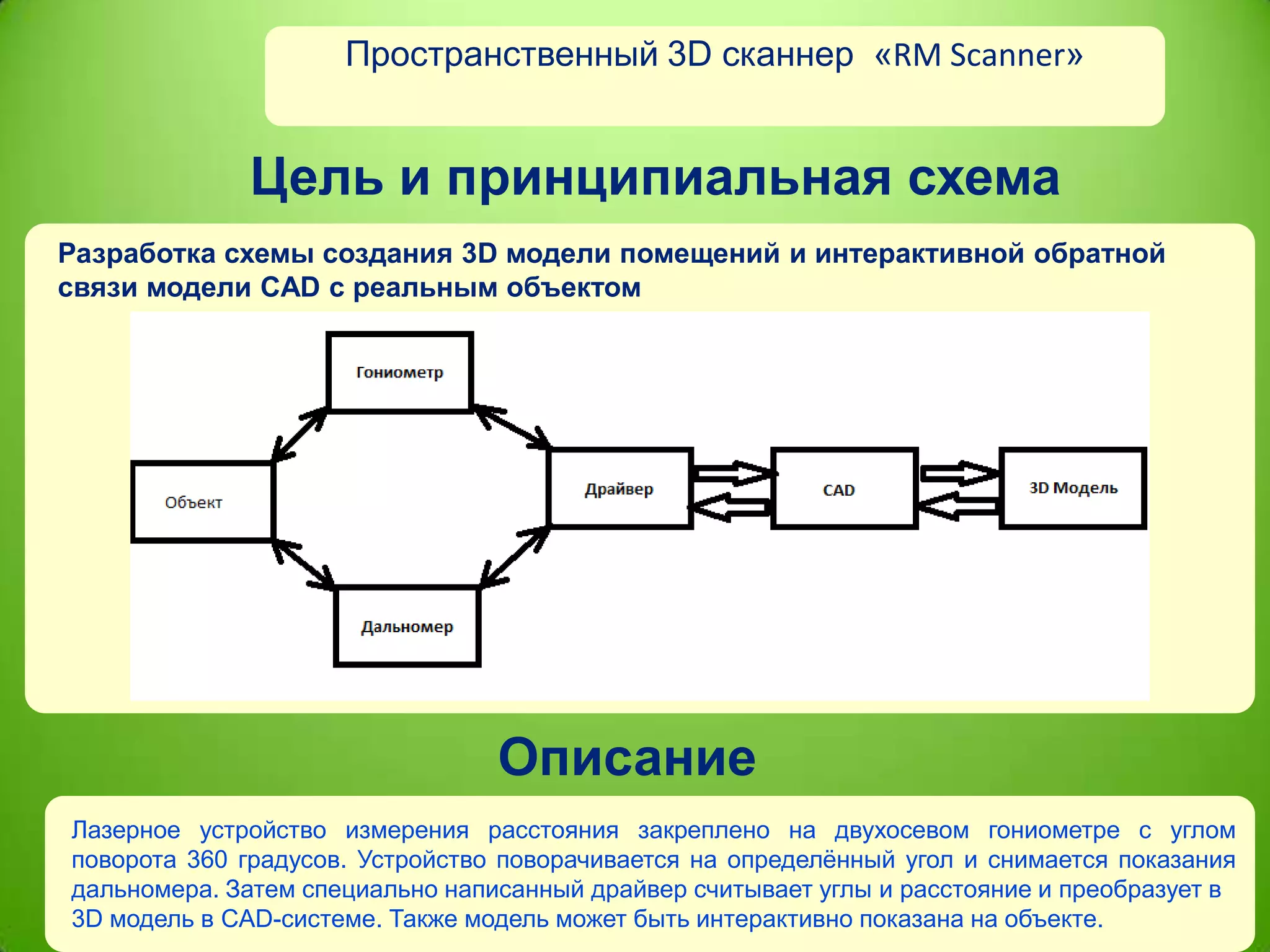 Пространственный 3D сканнер «RM Scanner»

Цель и принципиальная схема

Разработка схемы создания 3D модели помещений и интерактивной обратной связи модели CAD с реальным объектом

Гониометр

Объект

Драйвер

CAD

3D Модель

Дальномер

Описание

Лазерное устройство измерения расстояния закреплено на двухосевом гониометре с углом поворота 360 градусов. Устройство поворачивается на определённый угол и снимается показания дальномера. Затем специально написанный драйвер считывает углы и расстояние и преобразует в 3D модель в CAD-системе. Также модель может быть интерактивно показана на объекте.